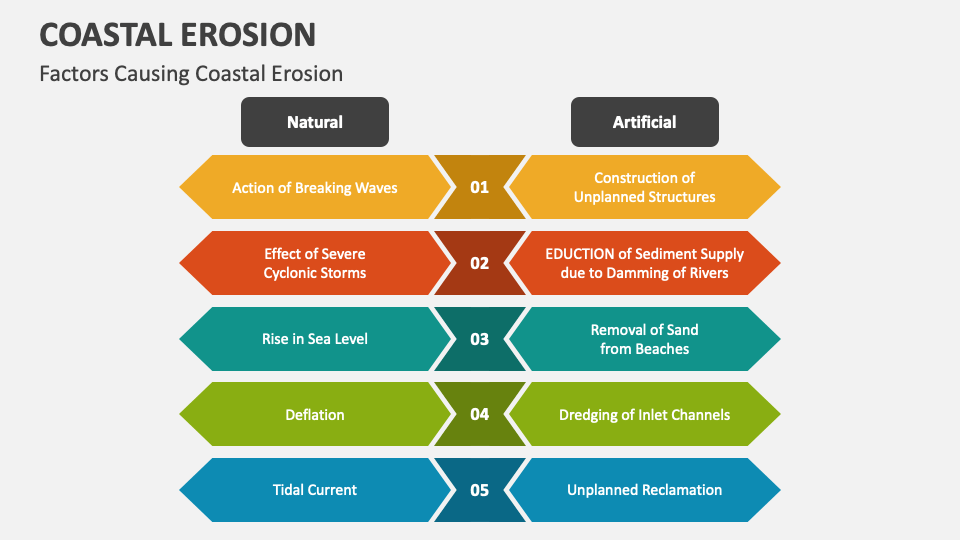 COASTAL EROSION

Factors Causing Coastal Erosion

Natural

Artificial

Action of Breaking Waves

01

Construction of Unplanned Structures

Effect of Severe Cyclonic Storms

02

EDUCTION of Sediment Supply due to Damming of Rivers

Rise in Sea Level

03

Removal of Sand from Beaches

Deflation

04

Dredging of Inlet Channels

Tidal Current

05

Unplanned Reclamation